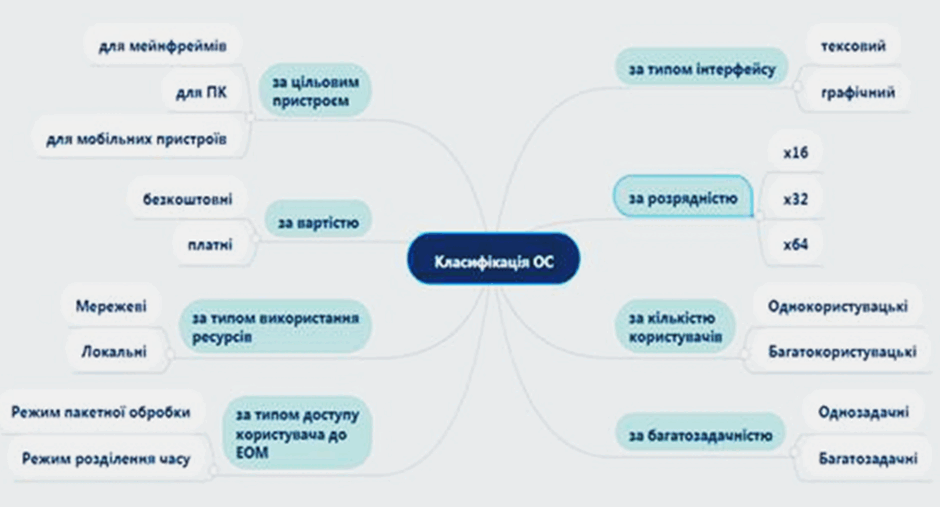 Класифікація ОС

за цільовим пристроєм
для мейнфреймів
для ПК
для мобільних пристроїв

за вартістю
безкоштовні
платні

за типом використання ресурсів
Мережеві
Локальні

за типом доступу користувача до ЕОМ
Режим пакетної обробки
Режим розділення часу

за типом інтерфейсу
тексовий
графічний

за розрядністю
x16
x32
x64

за кількістю користувачів
Однокористувацькі
Багатокористувацькі

за багатозадачністю
Однозадачні
Багатозадачні